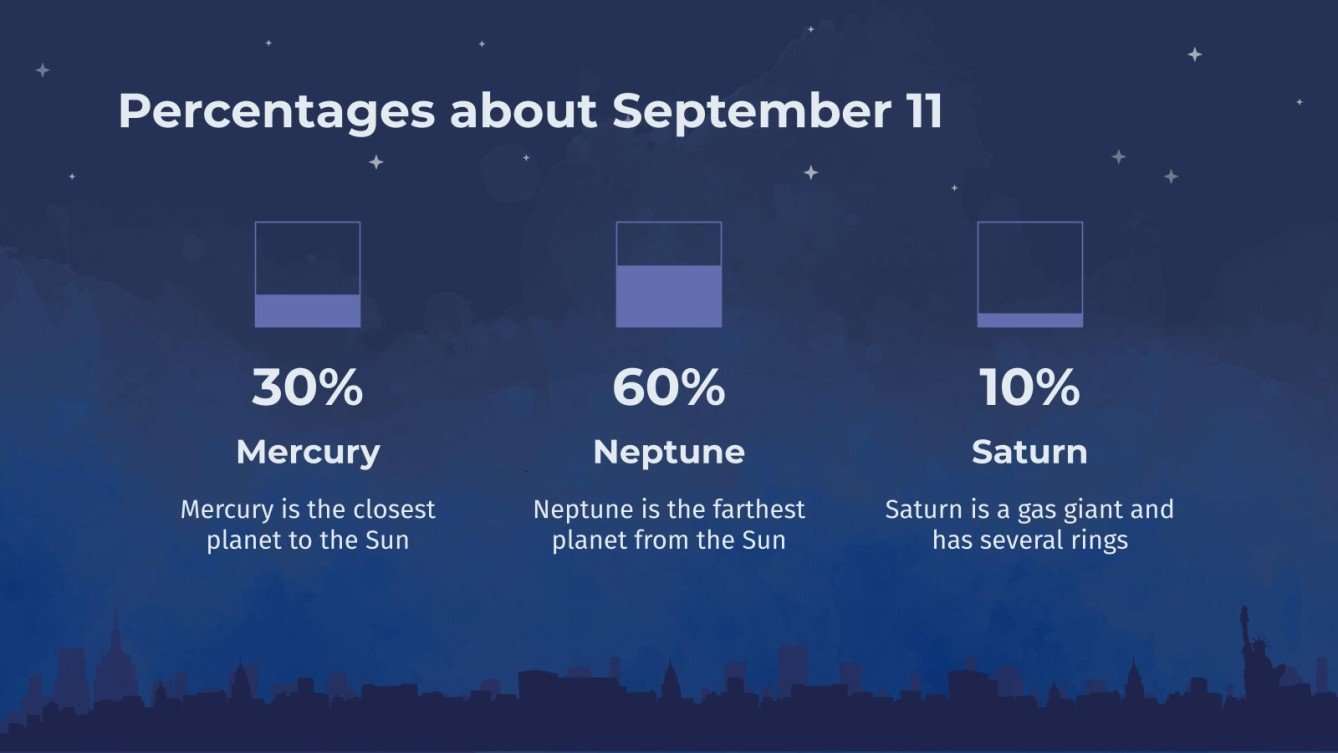 Percentages about September 11

30%

Mercury

Mercury is the closest planet to the Sun

60%

Neptune

Neptune is the farthest planet from the Sun

10%

Saturn

Saturn is a gas giant and has several rings